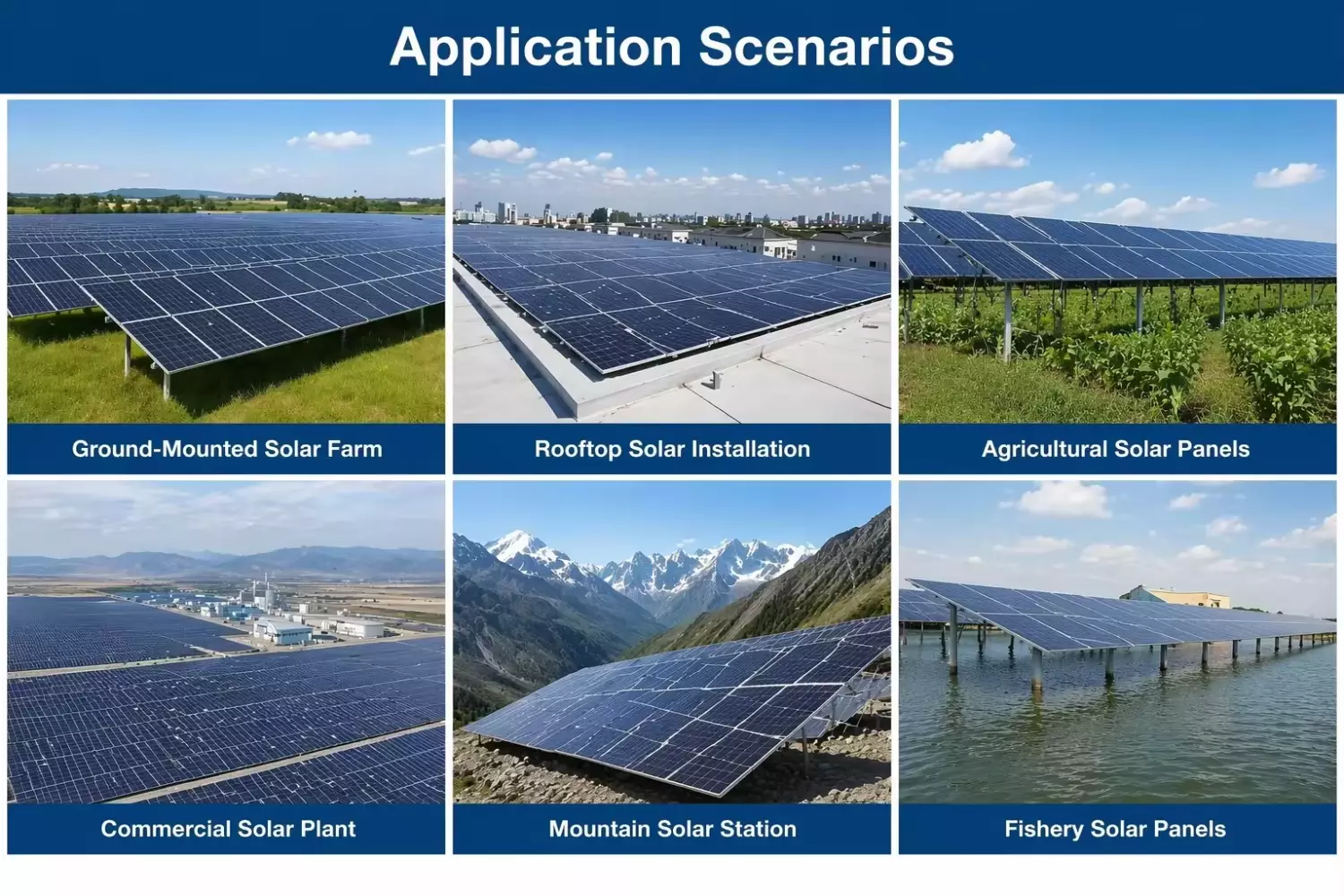 Application Scenarios

Ground-Mounted Solar Farm

Rooftop Solar Installation

Agricultural Solar Panels

Commercial Solar Plant

Mountain Solar Station

Fishery Solar Panels